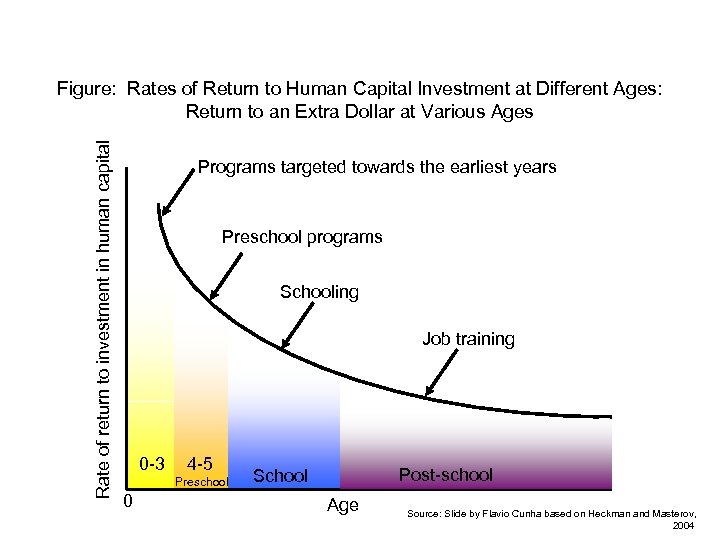 Figure: Rates of Return to Human Capital Investment at Different Ages: Return to an Extra Dollar at Various Ages

Rate of return to investment in human capital

Programs targeted towards the earliest years

Preschool programs

Schooling

Job training

0-3

4-5 Preschool

School

Post-school

0

Age

Source: Slide by Flavio Cunha based on Heckman and Masterov, 2004